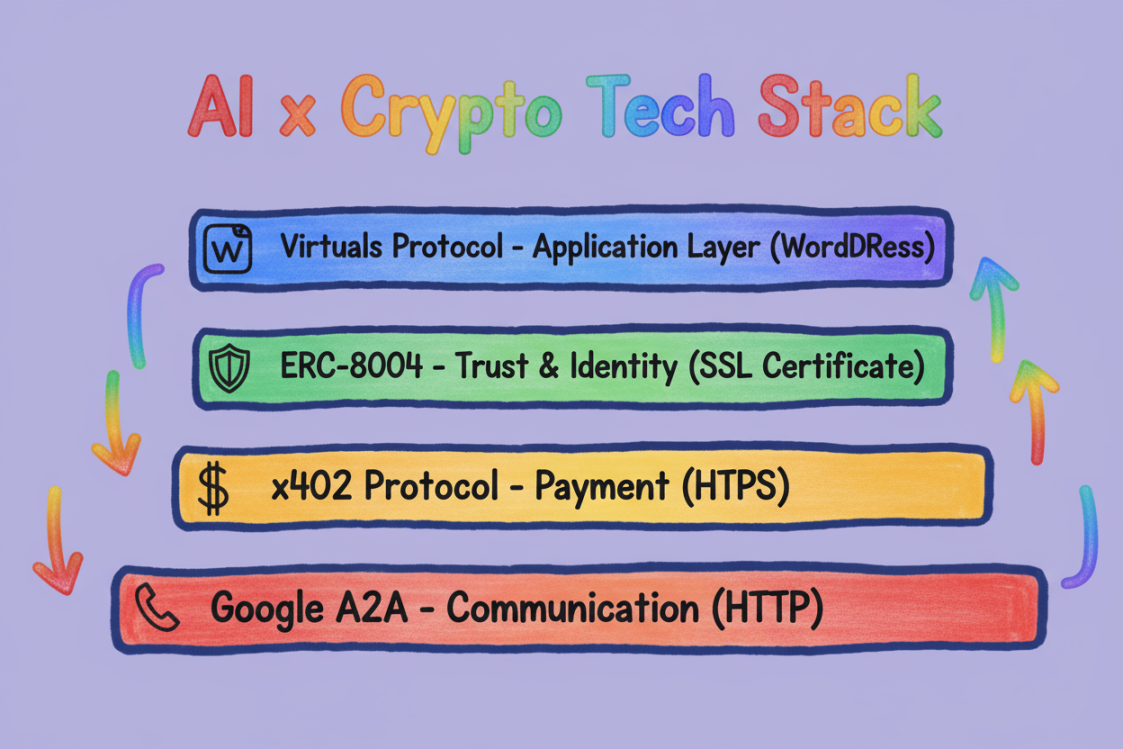 AI x Crypto Tech Stack

W Virtuals Protocol - Application Layer (WordDRess)

ERC-8004 - Trust & Identity (SSL Certificate)

$ x402 Protocol - Payment (HTPS)

Google A2A - Communication (HTTP)